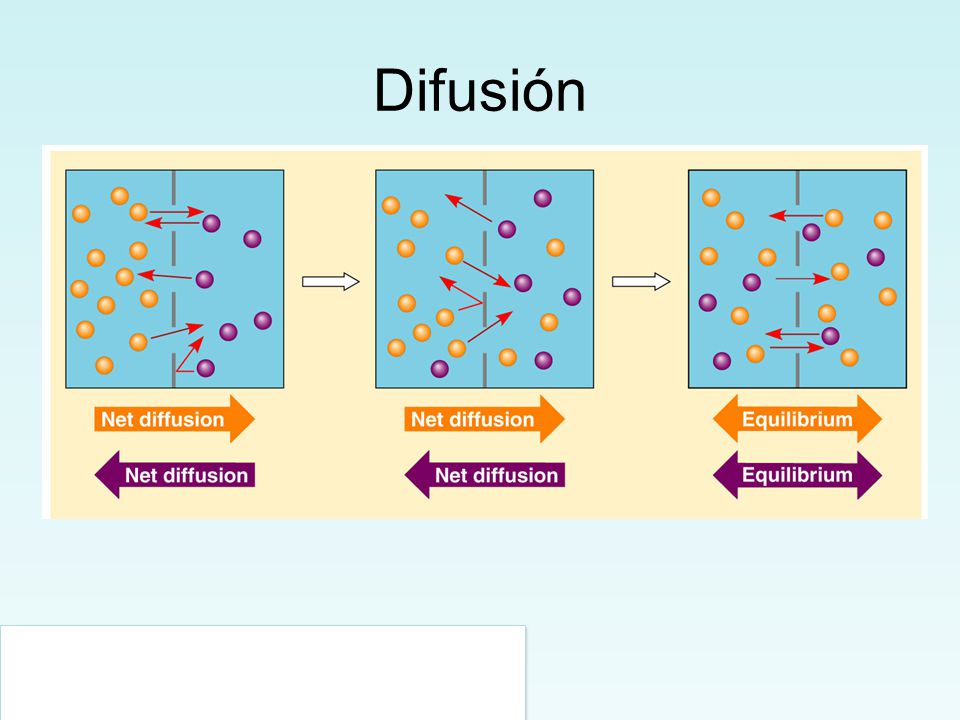 Difusión

Net diffusion

Net diffusion

Net diffusion

Net diffusion

Equilibrium

Equilibrium